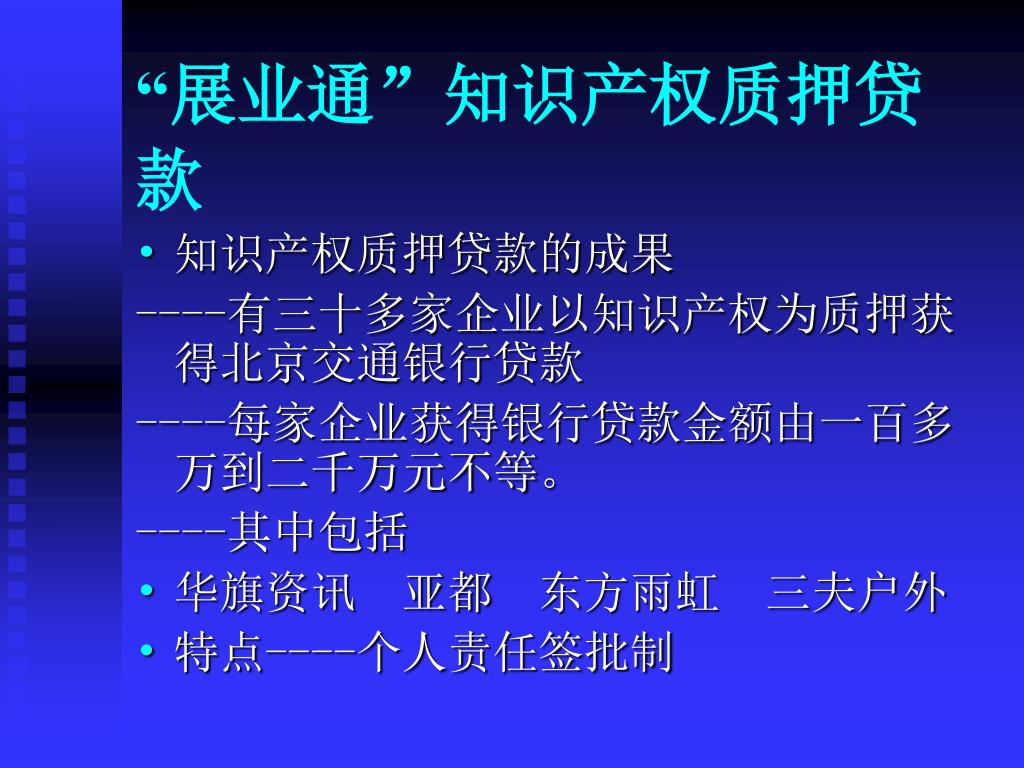 “展业通”知识产权质押贷款

• 知识产权质押贷款的成果

----有三十多家企业以知识产权为质押获得北京交通银行贷款

----每家企业获得银行贷款金额由一百多万到二千万元不等。

----其中包括

• 华旗资讯　亚都　东方雨虹　三夫户外

• 特点----个人责任签批制